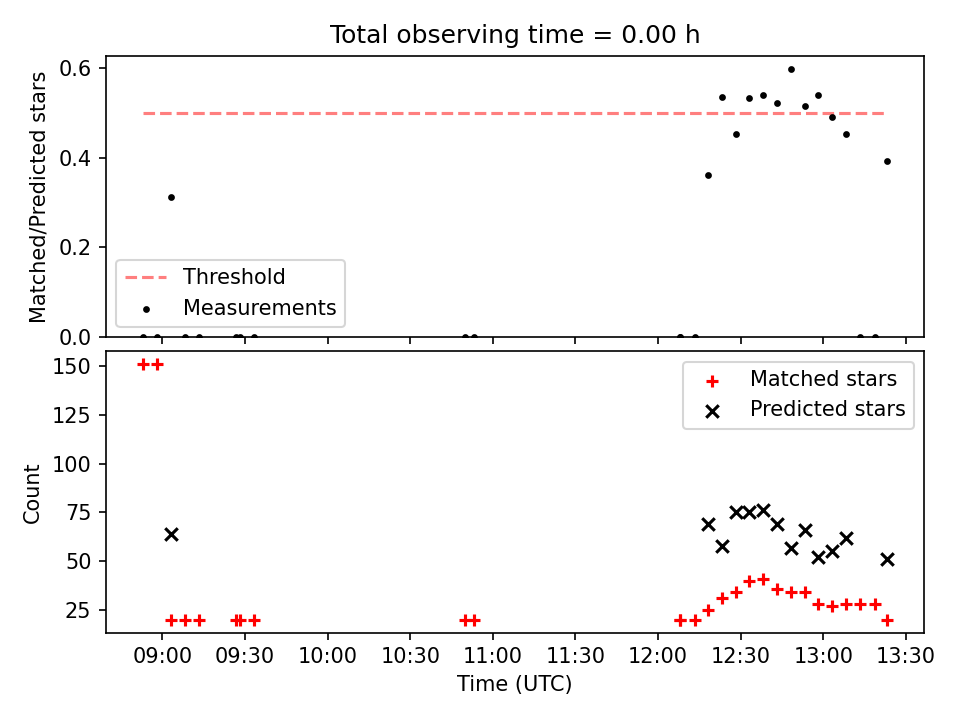 Total observing time = 0.00 h

Matched/Predicted stars

0.6
0.4
0.2
0.0

Threshold
Measurements

Count

150
125
100
75
50
25

Matched stars
Predicted stars

09:00 09:30 10:00 10:30 11:00 11:30 12:00 12:30 13:00 13:30

Time (UTC)